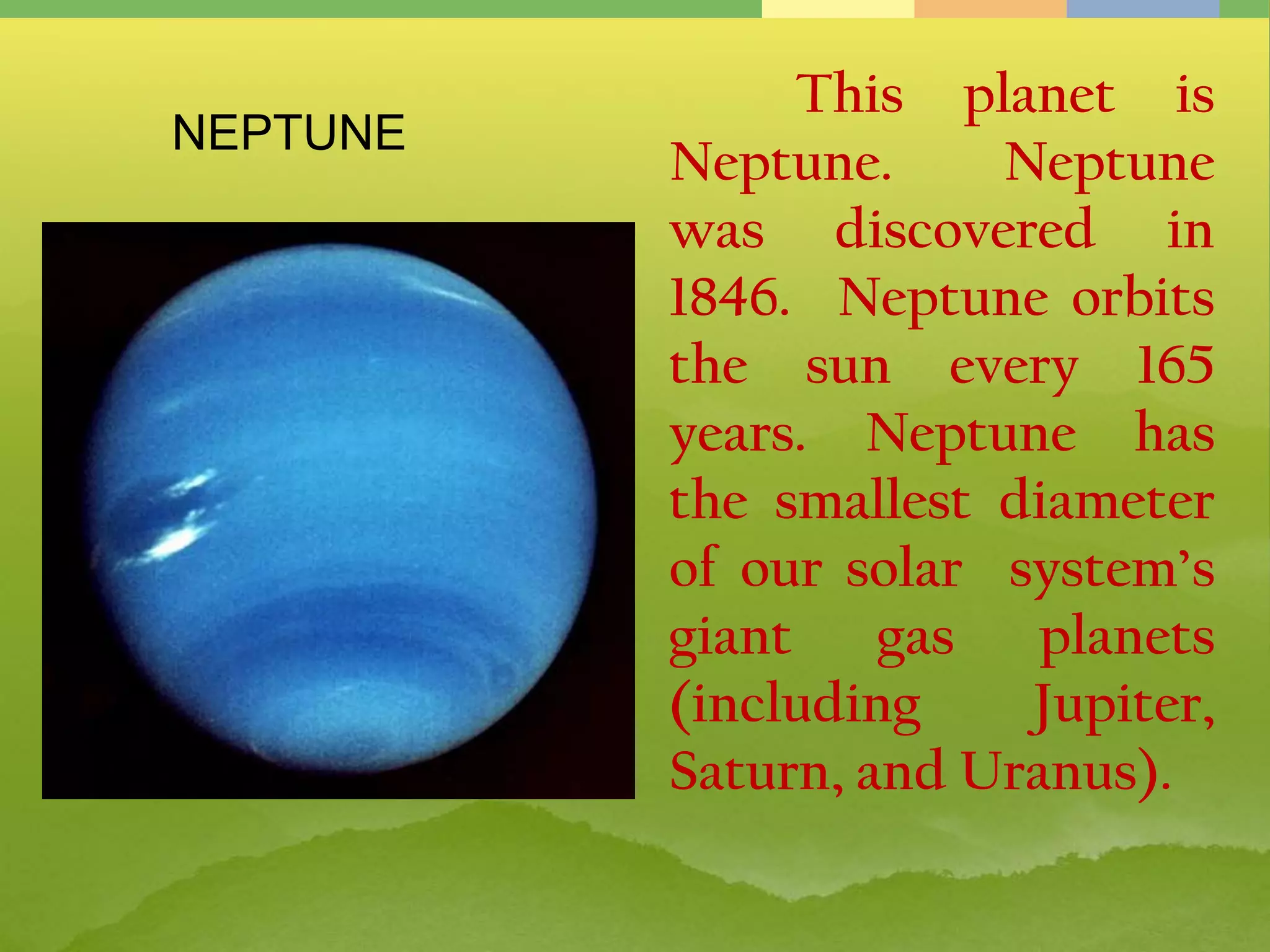 NEPTUNE

This planet is Neptune. Neptune was discovered in 1846. Neptune orbits the sun every 165 years. Neptune has the smallest diameter of our solar system’s giant gas planets (including Jupiter, Saturn, and Uranus).